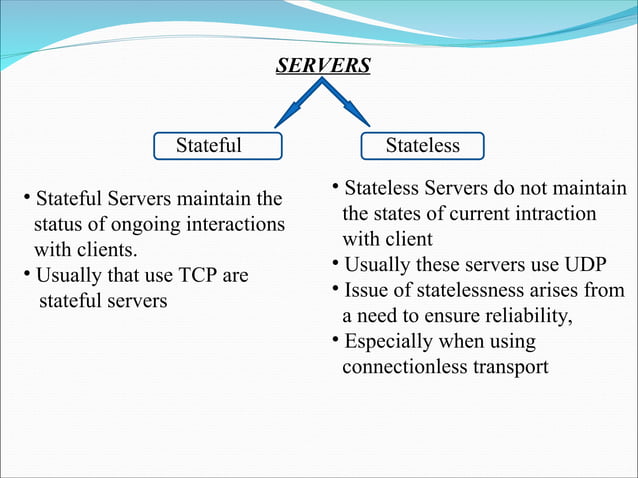 SERVERS

Stateful

Stateless

• Stateful Servers maintain the status of ongoing interactions with clients.
• Usually that use TCP are stateful servers

• Stateless Servers do not maintain the states of current intraction with client
• Usually these servers use UDP
• Issue of statelessness arises from a need to ensure reliability,
• Especially when using connectionless transport